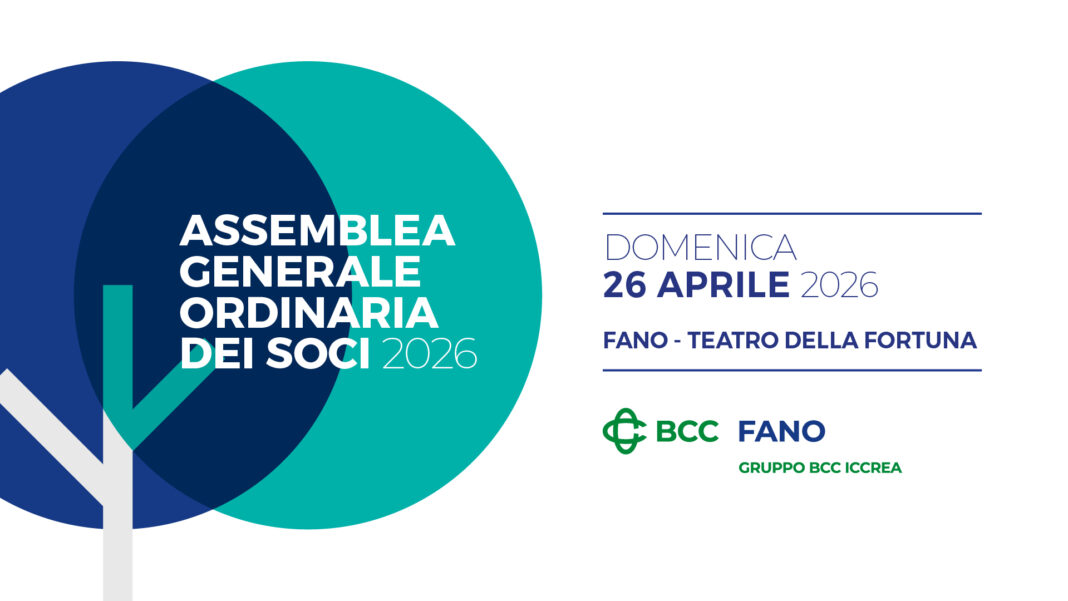 ASSEMBLEA GENERALE ORDINARIA DEI SOCI 2026

DOMENICA
26 APRILE 2026

FANO - TEATRO DELLA FORTUNA

BCC FANO
GRUPPO BCC ICCREA